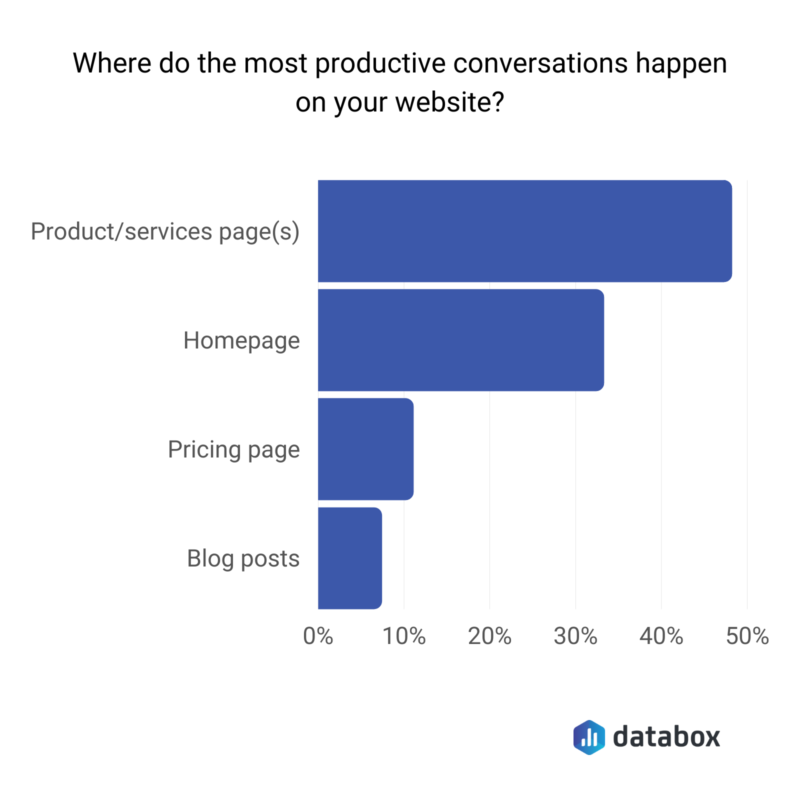 Where do the most productive conversations happen on your website?

Product/services page(s)

Homepage

Pricing page

Blog posts

0%
10%
20%
30%
40%
50%

databox